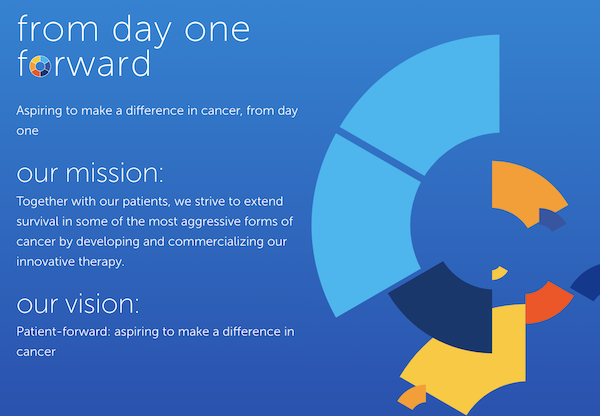 from day one
forward

Aspiring to make a difference in cancer, from day one

our mission:

Together with our patients, we strive to extend survival in some of the most aggressive forms of cancer by developing and commercializing our innovative therapy.

our vision:

Patient-forward: aspiring to make a difference in cancer